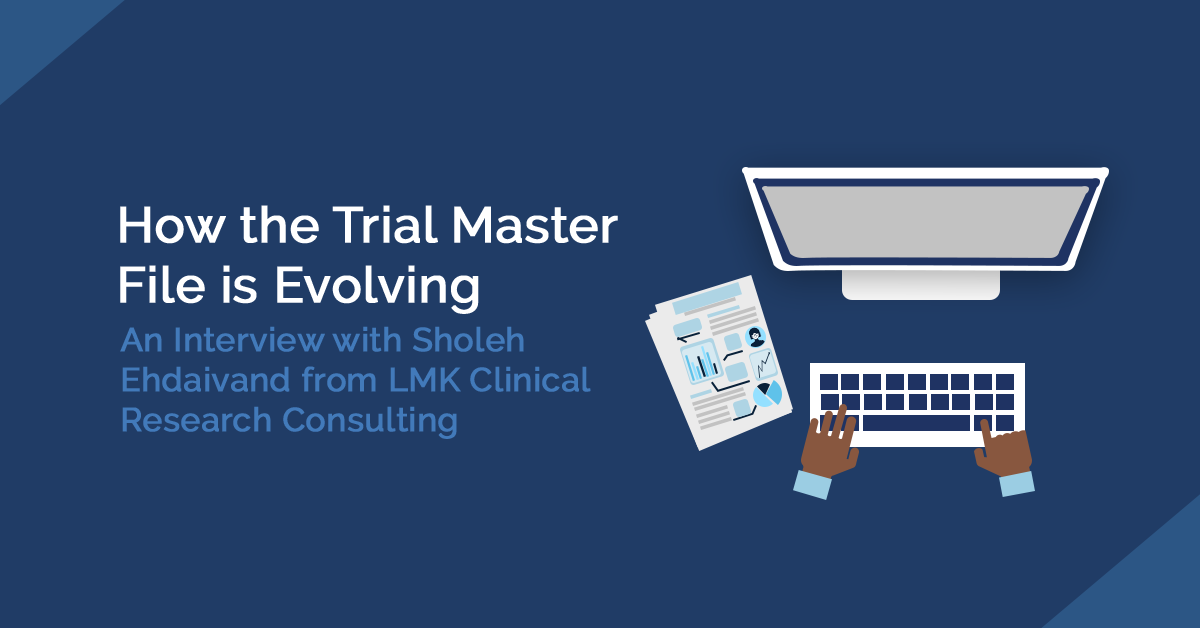 How the Trial Master File is Evolving

An Interview with Sholeh Ehdaivand from LMK Clinical Research Consulting